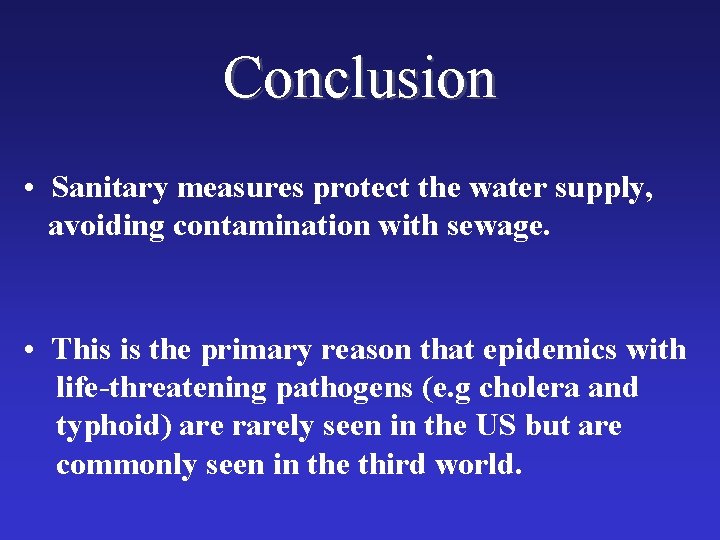 Conclusion

• Sanitary measures protect the water supply, avoiding contamination with sewage.

• This is the primary reason that epidemics with life-threatening pathogens (e.g cholera and typhoid) are rarely seen in the US but are commonly seen in the third world.